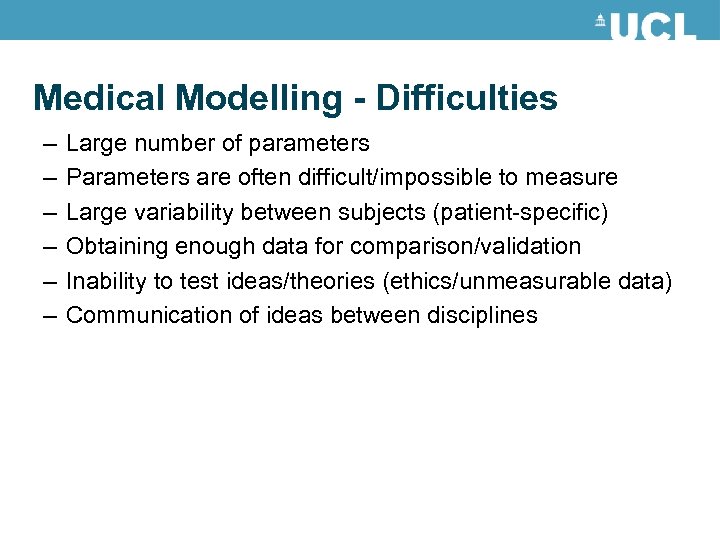 UCL

Medical Modelling - Difficulties

– Large number of parameters
– Parameters are often difficult/impossible to measure
– Large variability between subjects (patient-specific)
– Obtaining enough data for comparison/validation
– Inability to test ideas/theories (ethics/unmeasurable data)
– Communication of ideas between disciplines